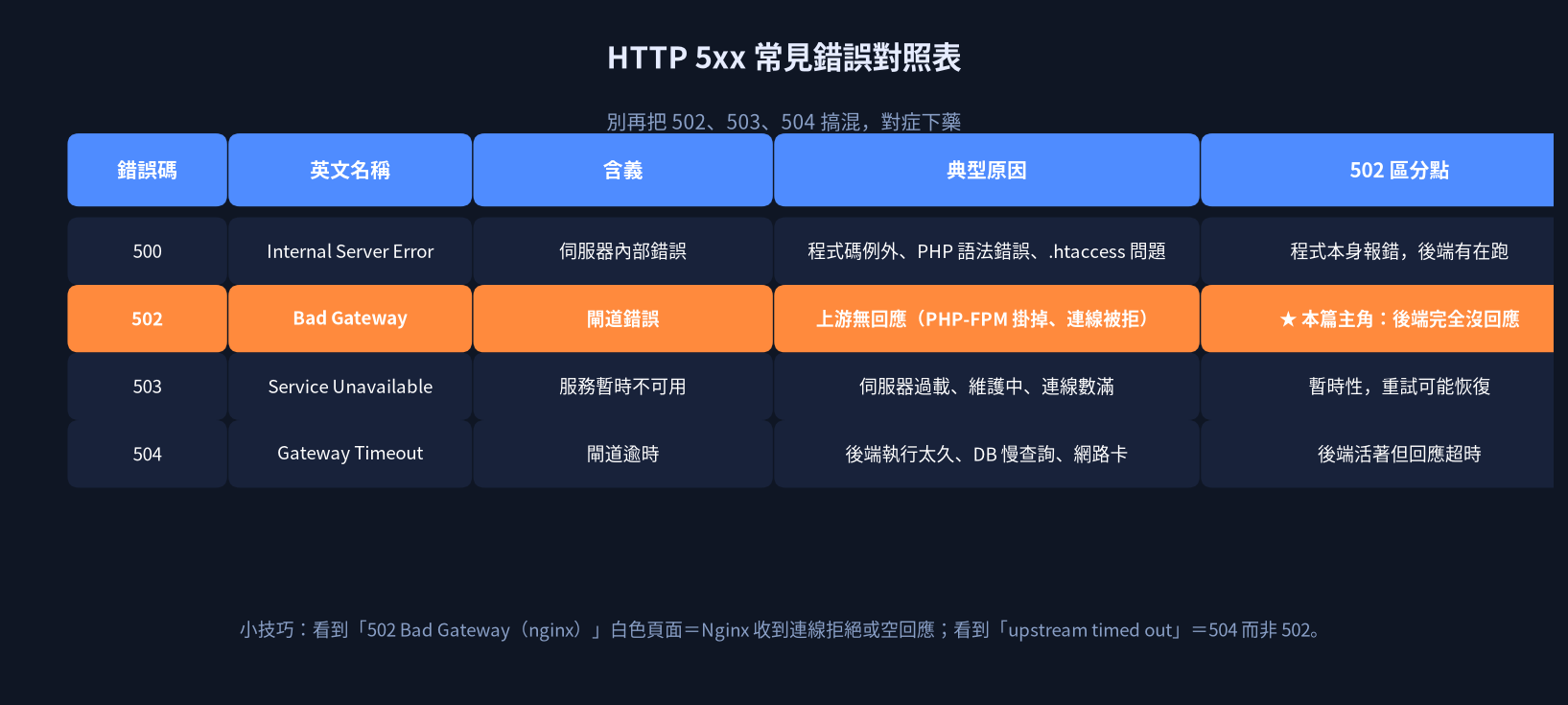 HTTP 5xx 常見錯誤對照表

別再把 502、503、504 搞混，對症下藥

| 錯誤碼 | 英文名稱 | 含義 | 典型原因 | 502 區分點 |
|---|---|---|---|---|
| 500 | Internal Server Error | 伺服器內部錯誤 | 程式碼例外、PHP 語法錯誤、.htaccess 問題 | 程式本身報錯，後端有在跑 |
| 502 | Bad Gateway | 閘道錯誤 | 上游無回應（PHP-FPM 掛掉、連線被拒） | ★ 本篇主角：後端完全沒回應 |
| 503 | Service Unavailable | 服務暫時不可用 | 伺服器過載、維護中、連線數滿 | 暫時性，重試可能恢復 |
| 504 | Gateway Timeout | 閘道逾時 | 後端執行太久、DB 慢查詢、網路卡 | 後端活著但回應超時 |

小技巧：看到「502 Bad Gateway（nginx）」白色頁面＝Nginx 收到連線拒絕或空回應；看到「upstream timed out」＝504 而非 502。